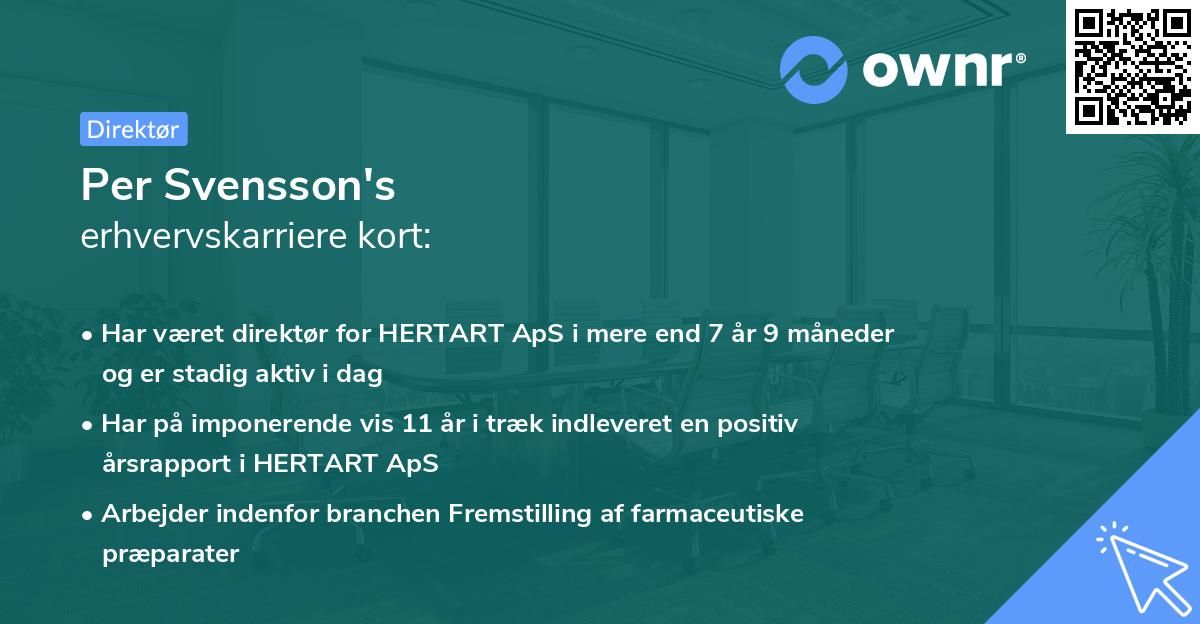 ownr®

Direktør

Per Svensson's
erhvervskarriere kort:

• Har været direktør for HERTART ApS i mere end 7 år 9 måneder og er stadig aktiv i dag
• Har på imponerende vis 11 år i træk indleveret en positiv årsrapport i HERTART ApS
• Arbejder indenfor branchen Fremstilling af farmaceutiske præparater